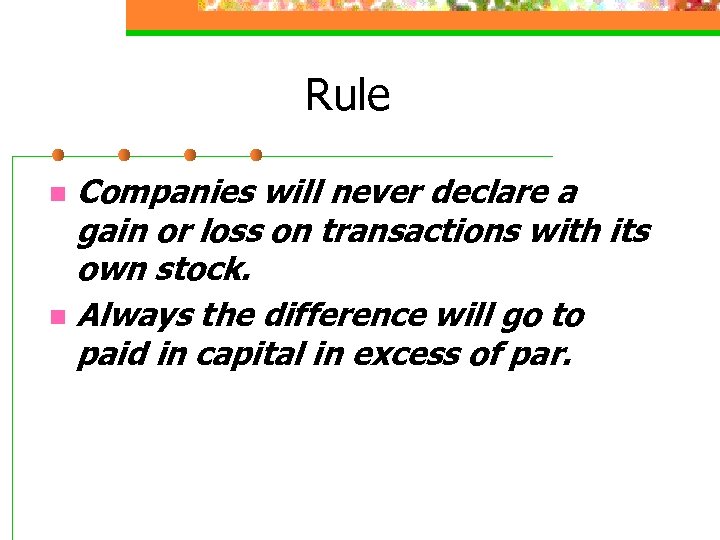 Rule

Companies will never declare a gain or loss on transactions with its own stock.

Always the difference will go to paid in capital in excess of par.